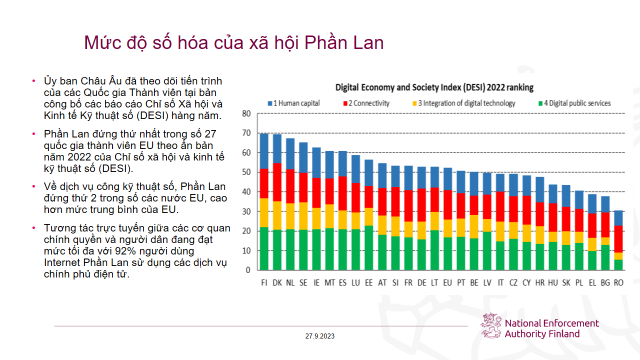 Mức độ số hóa của xã hội Phần Lan

• Ủy ban Châu Âu đã theo dõi tiến trình của các Quốc gia Thành viên tại bản công bố các báo cáo Chỉ số Xã hội và Kinh tế Kỹ thuật số (DESI) hàng năm.

• Phần Lan đứng thứ nhất trong số 27 quốc gia thành viên EU theo ấn bản năm 2022 của Chỉ số xã hội và kinh tế kỹ thuật số (DESI).

• Về dịch vụ công kỹ thuật số, Phần Lan đứng thứ 2 trong số các nước EU, cao hơn mức trung bình của EU.

• Tương tác trực tuyến giữa các cơ quan chính quyền và người dân đang đạt mức tối đa với 92% người dùng Internet Phần Lan sử dụng các dịch vụ chính phủ điện tử.

Digital Economy and Society Index (DESI) 2022 ranking

1 Human capital
2 Connectivity
3 Integration of digital technology
4 Digital public services

80
70
60
50
40
30
20
10
0

FI DK NL SE IE MT ES LU EE AT SI FR DE LT EU PT BE LV IT CZ CY HR HU SK PL EL BG RO

27.9.2023

National Enforcement Authority Finland